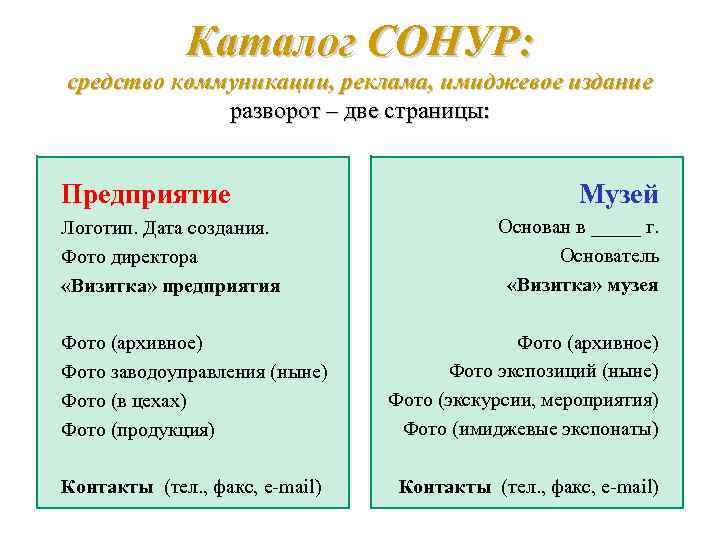 Каталог СОНУР:
средство коммуникации, реклама, имиджевое издание
разворот – две страницы:

Предприятие
Логотип. Дата создания.
Фото директора
«Визитка» предприятия

Фото (архивное)
Фото заводоуправления (ныне)
Фото (в цехах)
Фото (продукция)

Контакты (тел., факс, e-mail)

Музей
Основан в _____ г.
Основатель
«Визитка» музея

Фото (архивное)
Фото экспозиций (ныне)
Фото (экскурсии, мероприятия)
Фото (имиджевые экспонаты)

Контакты (тел., факс, e-mail)